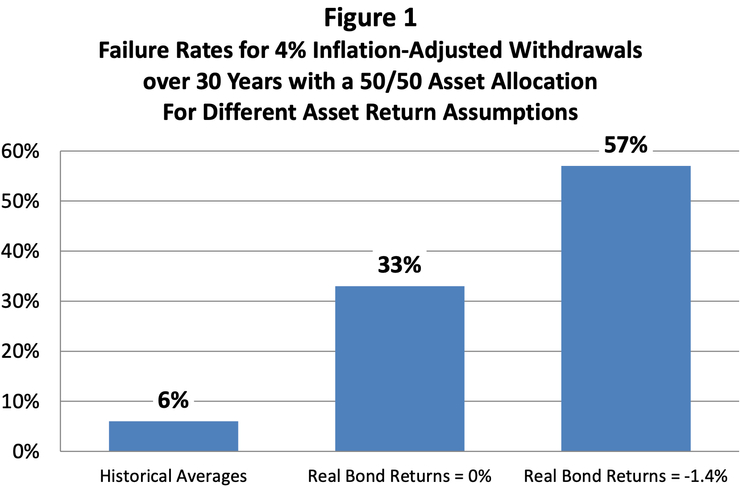 Figure 1
Failure Rates for 4% Inflation-Adjusted Withdrawals over 30 Years with a 50/50 Asset Allocation For Different Asset Return Assumptions

60%
50%
40%
30%
20%
10%
0%

6%
33%
57%

Historical Averages
Real Bond Returns = 0%
Real Bond Returns = -1.4%